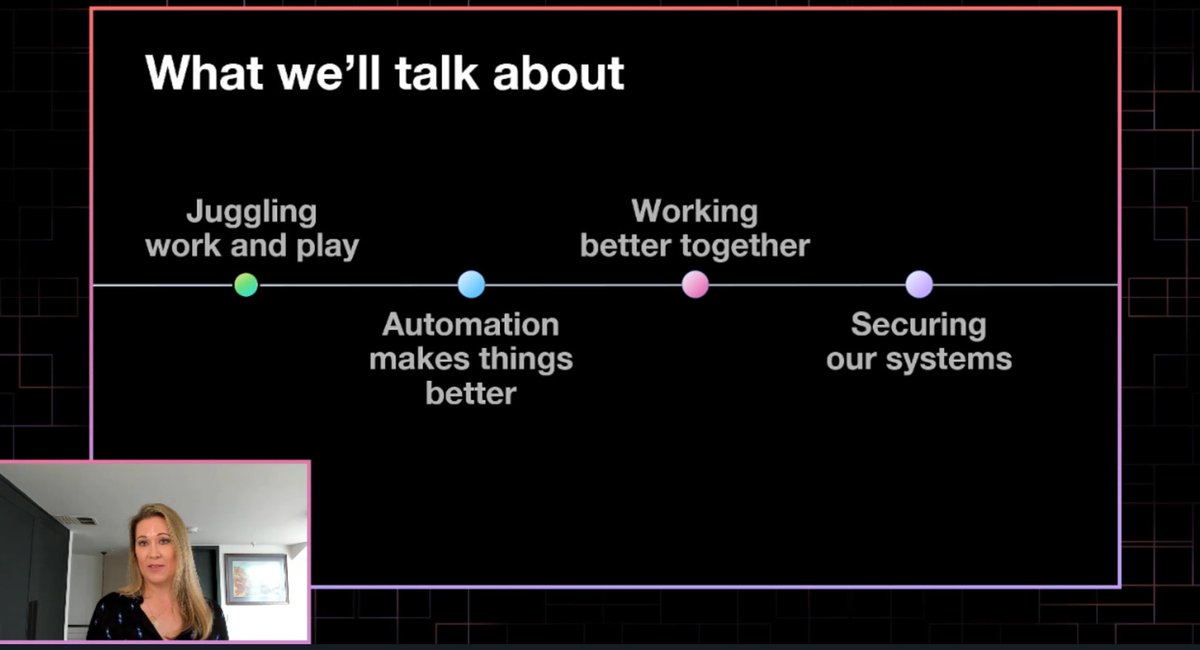 What we'll talk about

Juggling work and play

Automation makes things better

Working better together

Securing our systems